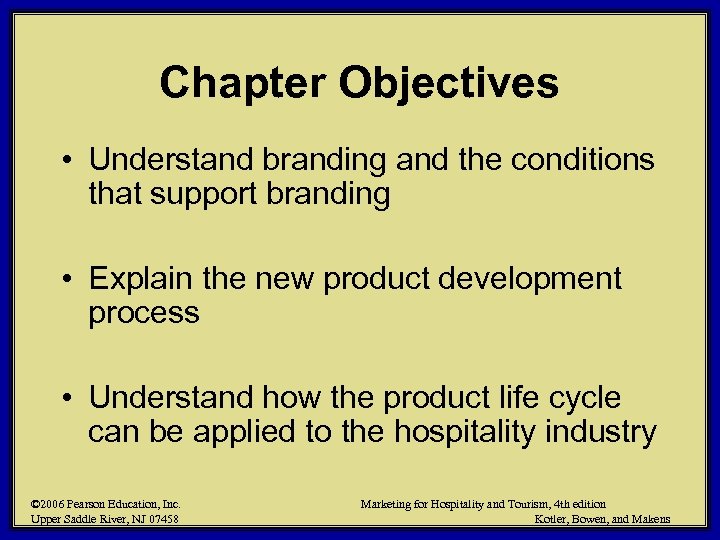 Chapter Objectives

• Understand branding and the conditions that support branding

• Explain the new product development process

• Understand how the product life cycle can be applied to the hospitality industry

©2006 Pearson Education, Inc.
Upper Saddle River, NJ 07458

Marketing for Hospitality and Tourism, 4th edition
Kotler, Bowen, and Makens